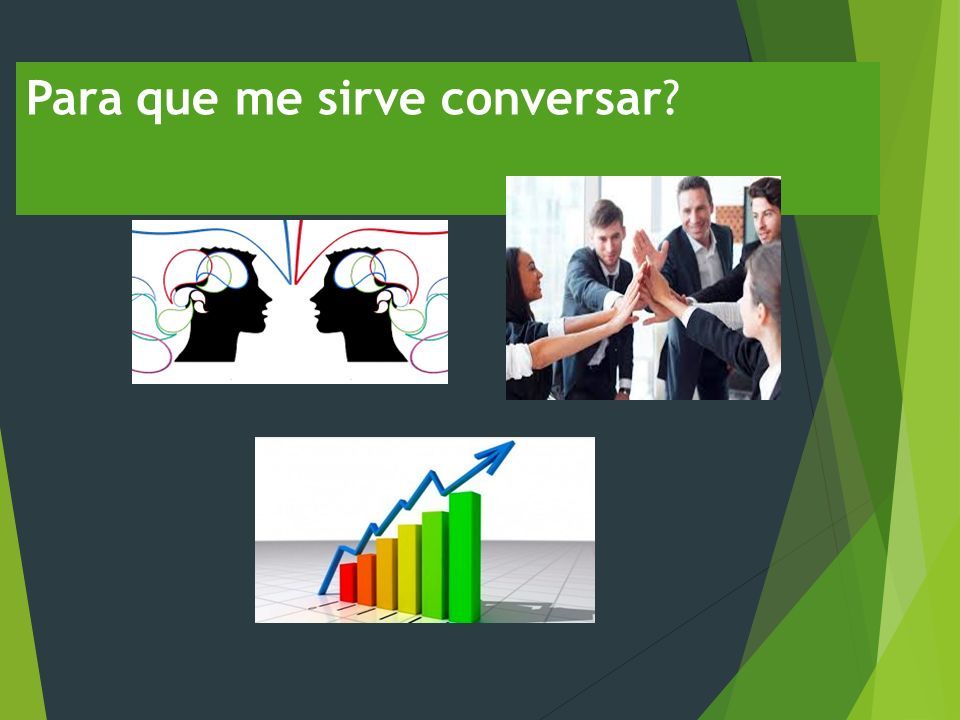 Para que me sirve conversar?